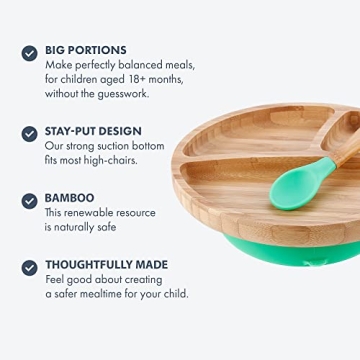 BIG PORTIONS
Make perfectly balanced meals, for children aged 18+ months, without the guesswork.

STAY-PUT DESIGN
Our strong suction bottom fits most high-chairs.

BAMBOO
This renewable resource is naturally safe

THOUGHTFULLY MADE
Feel good about creating a safer mealtime for your child.